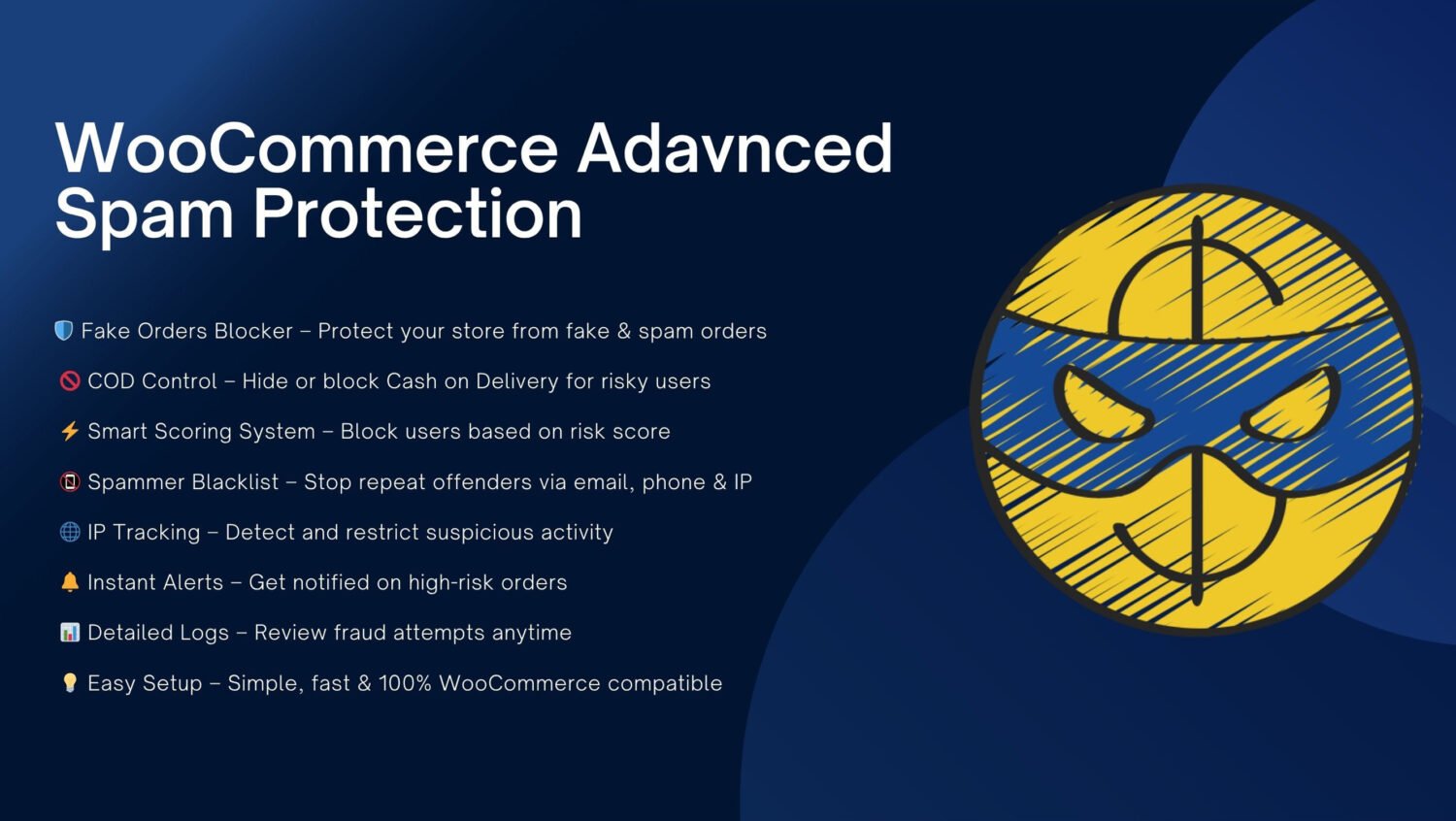 WooCommerce Adavnced Spam Protection

🛡️ Fake Orders Blocker – Protect your store from fake & spam orders

🚫 COD Control – Hide or block Cash on Delivery for risky users

⚡ Smart Scoring System – Block users based on risk score

📵 Spammer Blacklist – Stop repeat offenders via email, phone & IP

🌐 IP Tracking – Detect and restrict suspicious activity

🔔 Instant Alerts – Get notified on high-risk orders

📊 Detailed Logs – Review fraud attempts anytime

💡 Easy Setup – Simple, fast & 100% WooCommerce compatible